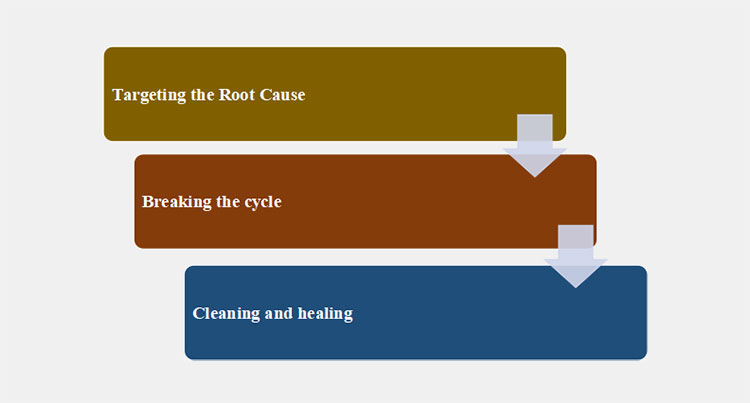 Targeting the Root Cause

Breaking the cycle

Cleaning and healing